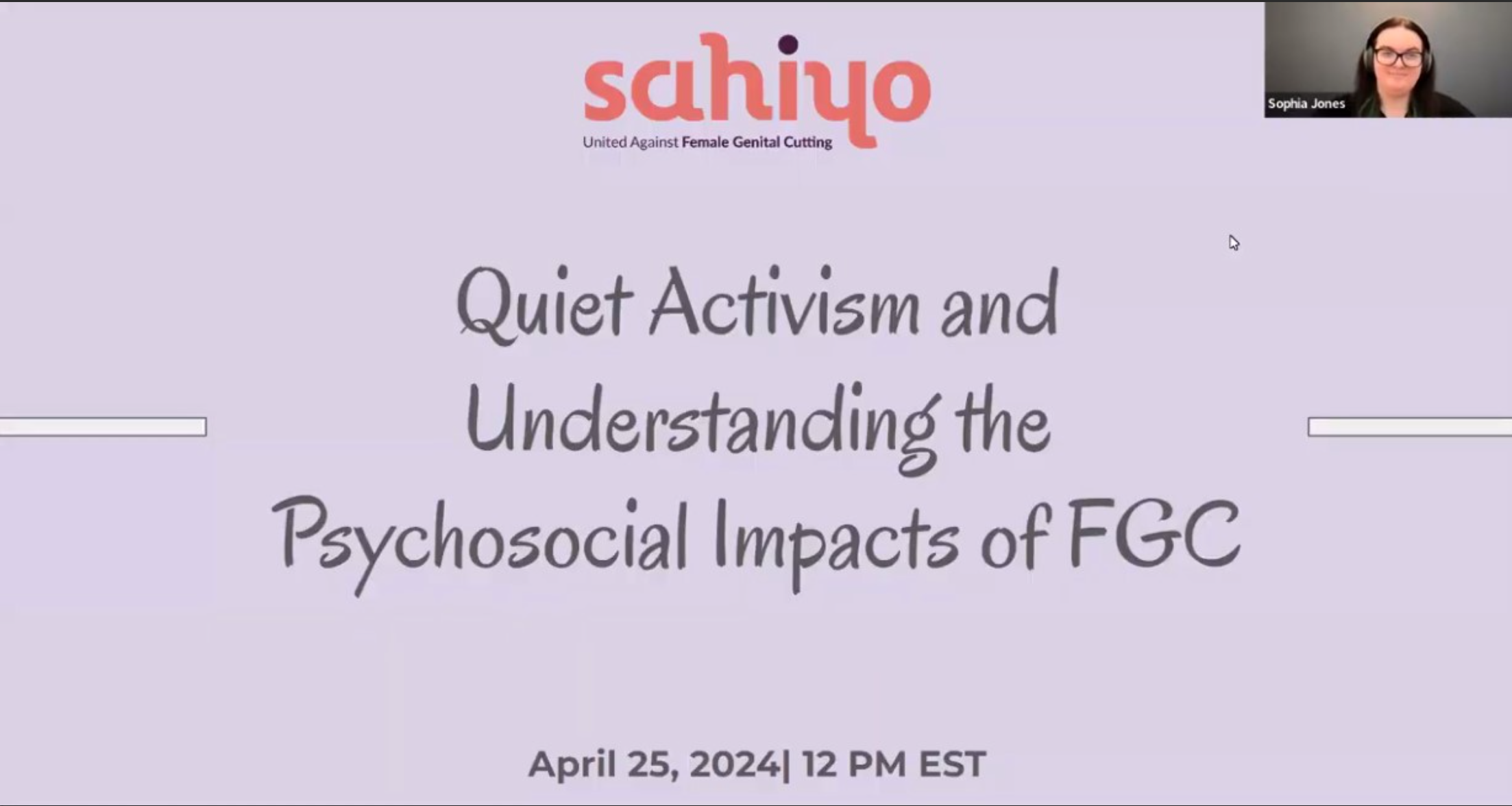 sahiyo
United Against Female Genital Cutting

Sophia Jones

Quiet Activism and Understanding the Psychosocial Impacts of FGC

April 25, 2024| 12 PM EST